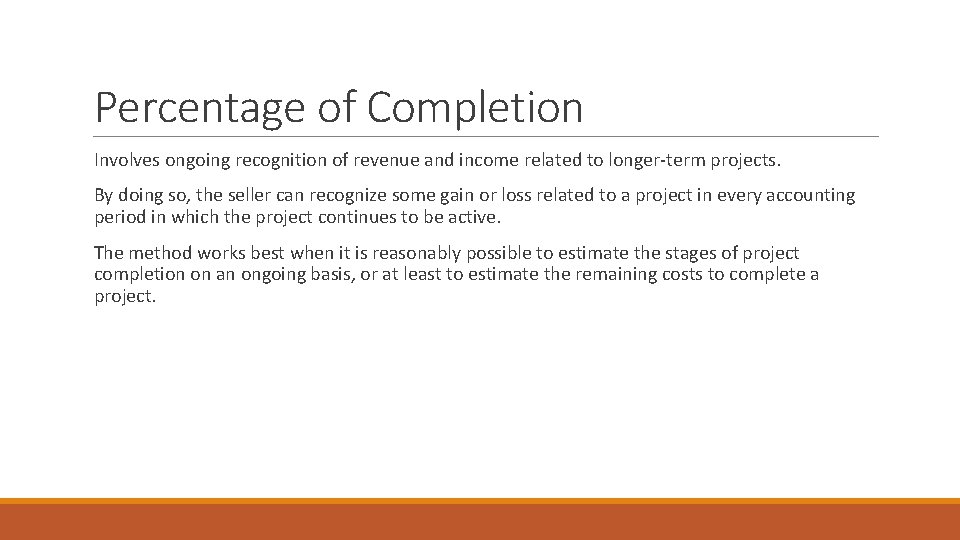 Percentage of Completion

Involves ongoing recognition of revenue and income related to longer-term projects.

By doing so, the seller can recognize some gain or loss related to a project in every accounting period in which the project continues to be active.

The method works best when it is reasonably possible to estimate the stages of project completion on an ongoing basis, or at least to estimate the remaining costs to complete a project.